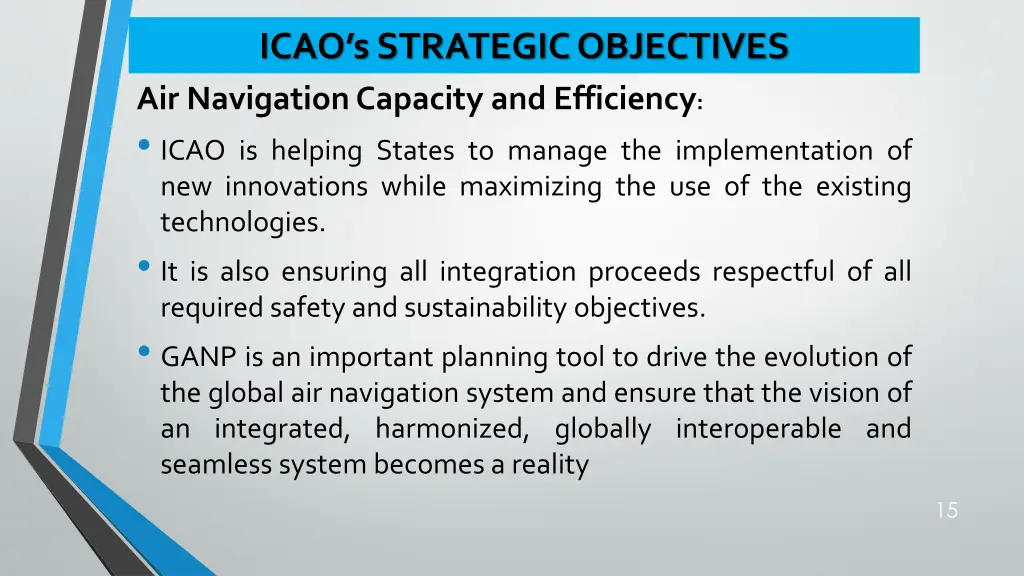 ICAO‘s STRATEGIC OBJECTIVES

Air Navigation Capacity and Efficiency:

• ICAO is helping States to manage the implementation of new innovations while maximizing the use of the existing technologies.

• It is also ensuring all integration proceeds respectful of all required safety and sustainability objectives.

• GANP is an important planning tool to drive the evolution of the global air navigation system and ensure that the vision of an integrated, harmonized, globally interoperable and seamless system becomes a reality

15